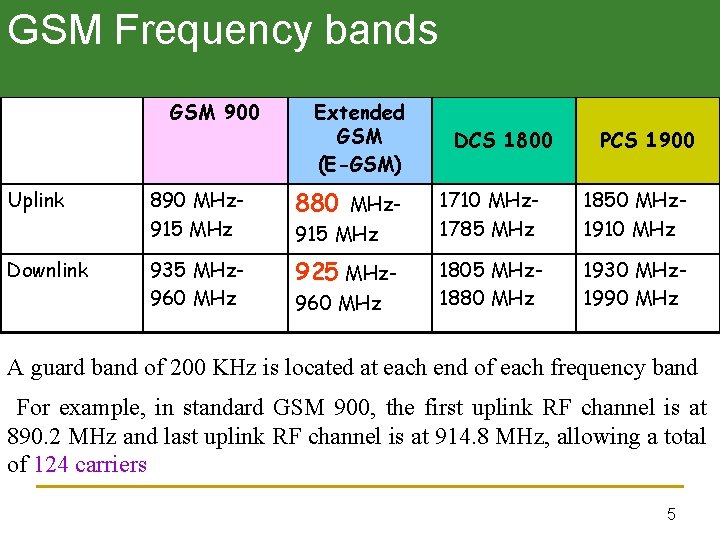 GSM Frequency bands

| | GSM 900 | Extended GSM (E-GSM) | DCS 1800 | PCS 1900 |
|---|---|---|---|---|
| Uplink | 890 MHz- 915 MHz | 880 MHz- 915 MHz | 1710 MHz- 1785 MHz | 1850 MHz- 1910 MHz |
| Downlink | 935 MHz- 960 MHz | 925 MHz- 960 MHz | 1805 MHz- 1880 MHz | 1930 MHz- 1990 MHz |

A guard band of 200 KHz is located at each end of each frequency band

For example, in standard GSM 900, the first uplink RF channel is at 890.2 MHz and last uplink RF channel is at 914.8 MHz, allowing a total of 124 carriers

5